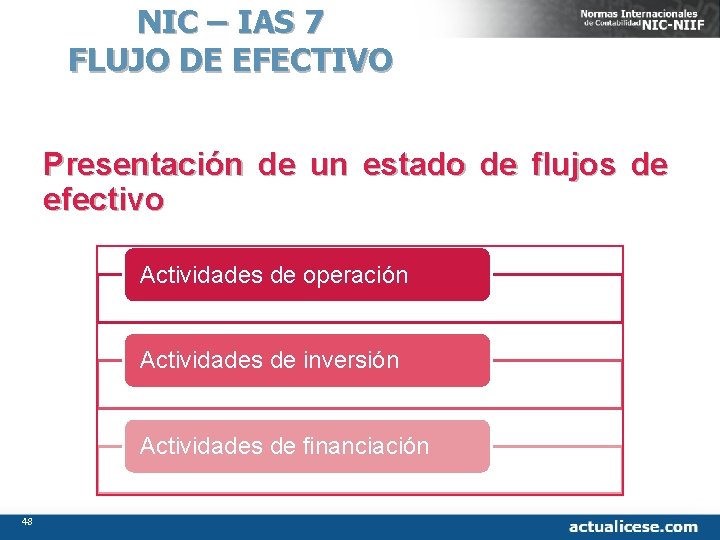 NIC – IAS 7
FLUJO DE EFECTIVO

Normas Internacionales de Contabilidad NIC-NIIF

Presentación de un estado de flujos de efectivo

Actividades de operación

Actividades de inversión

Actividades de financiación

48

actualicese.com